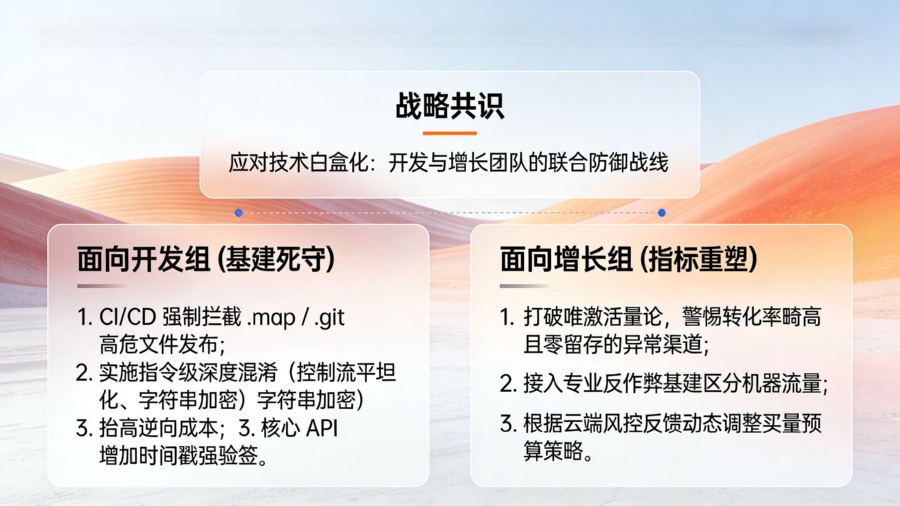 战略共识

应对技术白盒化：开发与增长团队的联合防御战线

面向开发组 (基建死守)

1. CI/CD 强制拦截 .map / .git 高危文件发布；
2. 实施指令级深度混淆（控制流平坦化、字符串加密）字符串加密）
3. 抬高逆向成本；3. 核心 API 增加时间戳强验签。

面向增长组 (指标重塑)

1. 打破唯激活量论，警惕转化率畸高且零留存的异常渠道；
2. 接入专业反作弊基建区分机器流量；
3. 根据云端风控反馈动态调整买量预算策略。